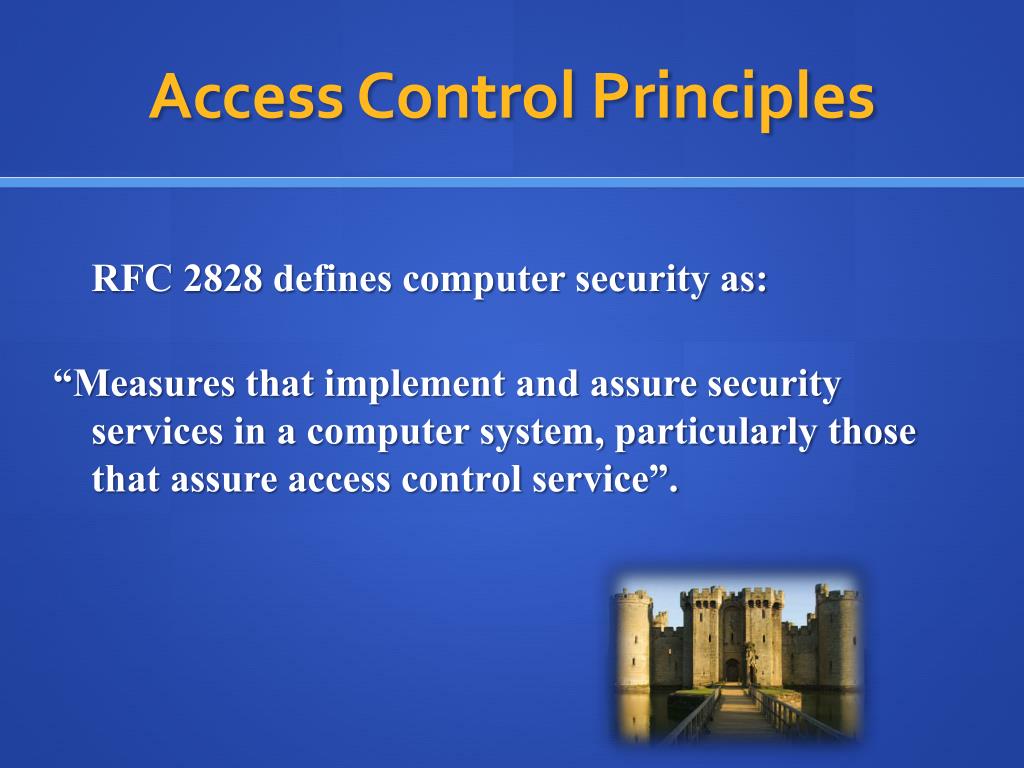 Access Control Principles

RFC 2828 defines computer security as:

“Measures that implement and assure security services in a computer system, particularly those that assure access control service”.